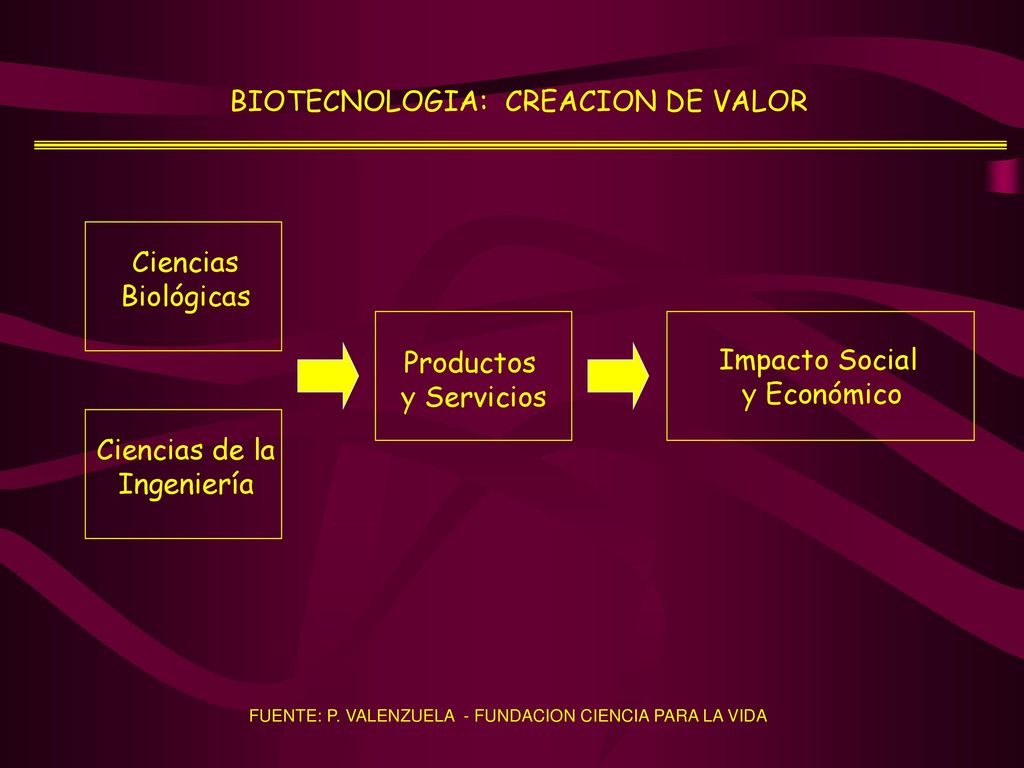 BIOTECNOLOGIA: CREACION DE VALOR

Ciencias Biológicas

Ciencias de la Ingeniería

Productos y Servicios

Impacto Social y Económico

FUENTE: P. VALENZUELA - FUNDACION CIENCIA PARA LA VIDA